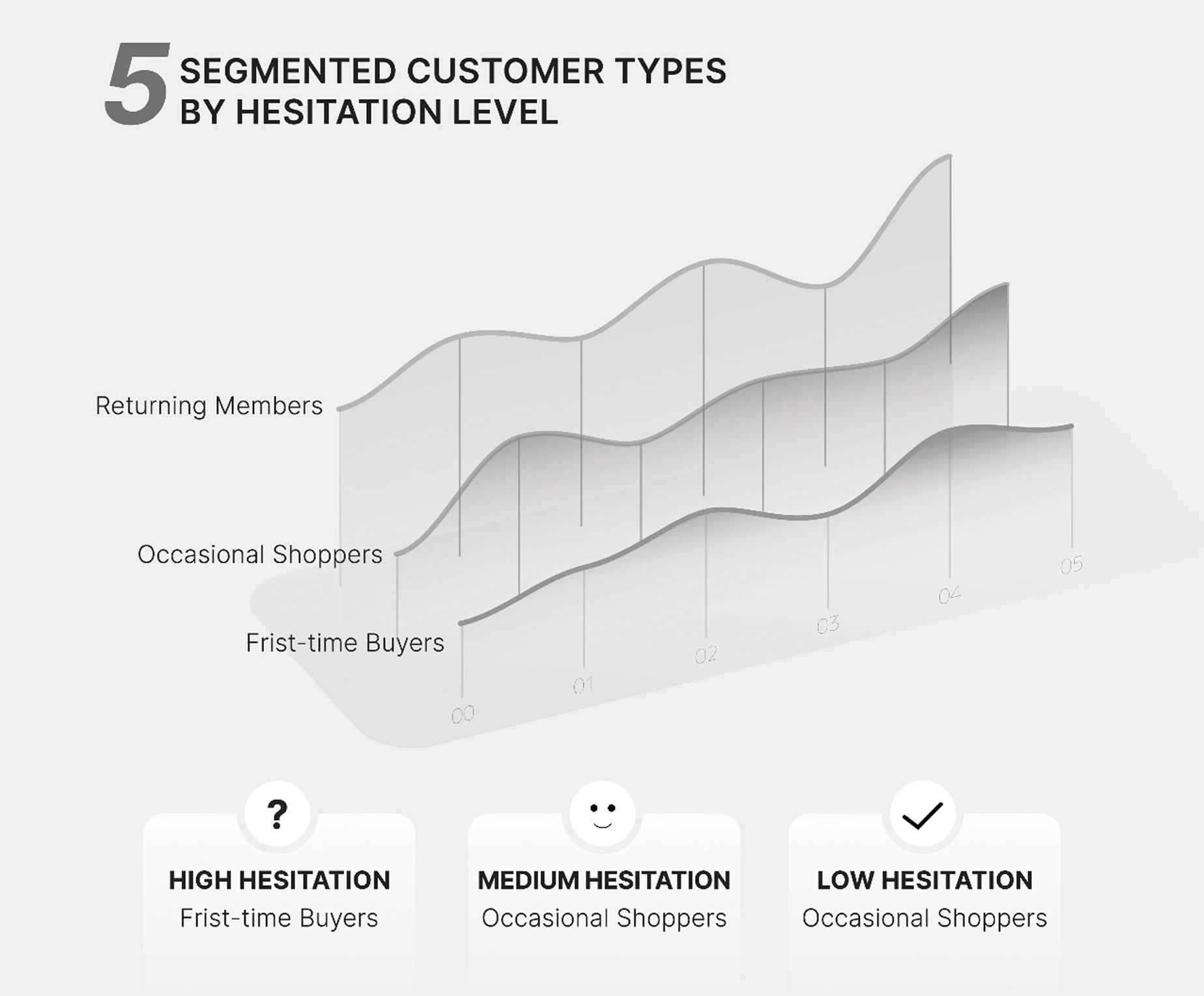 5 SEGMENTED CUSTOMER TYPES BY HESITATION LEVEL

Returning Members

Occasional Shoppers

Frist-time Buyers

00
01
02
03
04
05

?

HIGH HESITATION
Frist-time Buyers

MEDIUM HESITATION
Occasional Shoppers

LOW HESITATION
Occasional Shoppers